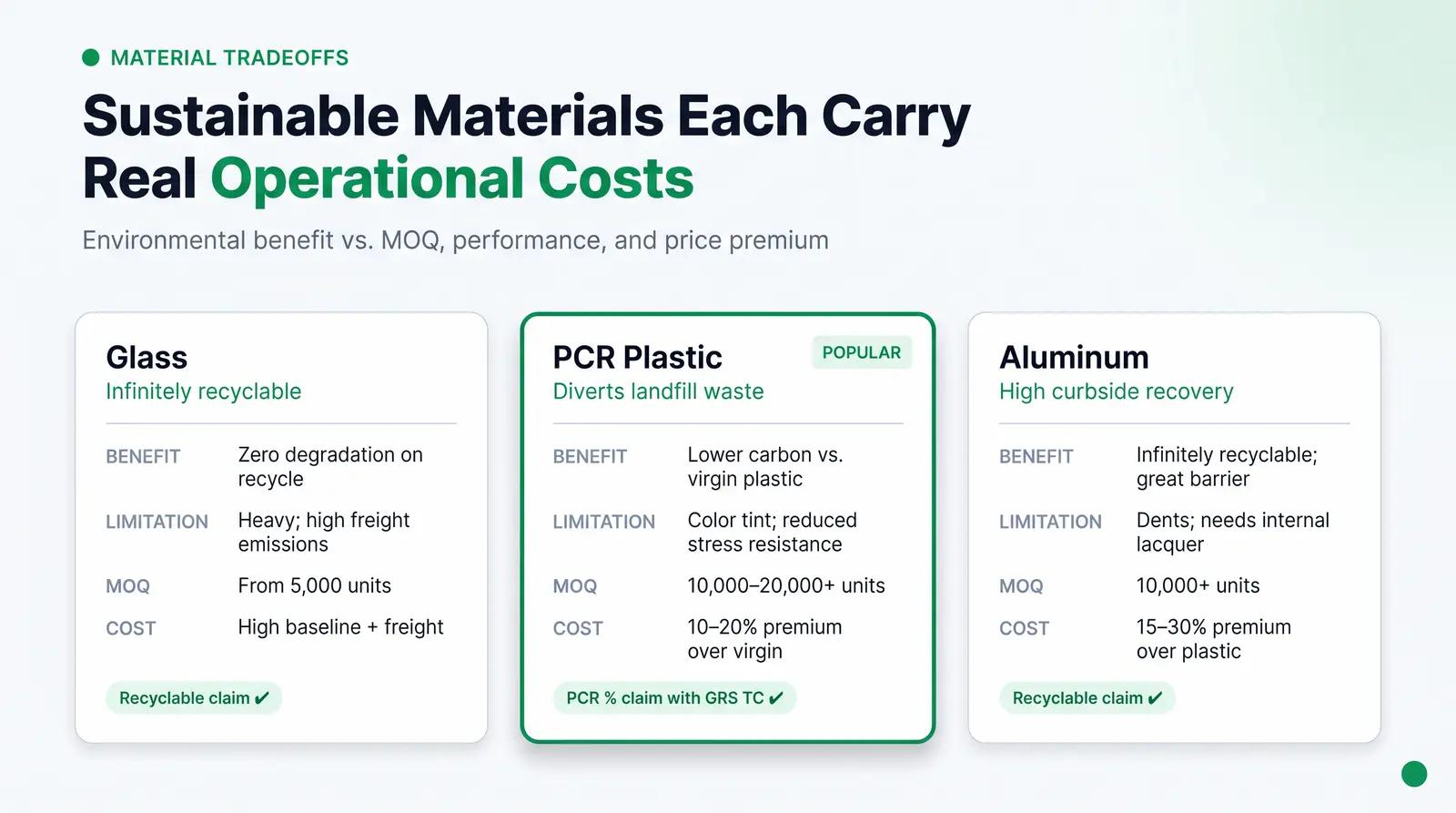 MATERIAL TRADEOFFS

Sustainable Materials Each Carry Real Operational Costs

Environmental benefit vs. MOQ, performance, and price premium

Glass
Infinitely recyclable

BENEFIT Zero degradation on recycle
LIMITATION Heavy; high freight emissions
MOQ From 5,000 units
COST High baseline + freight

Recyclable claim ✔

PCR Plastic
POPULAR
Diverts landfill waste

BENEFIT Lower carbon vs. virgin plastic
LIMITATION Color tint; reduced stress resistance
MOQ 10,000–20,000+ units
COST 10–20% premium over virgin

PCR % claim with GRS TC ✔

Aluminum
High curbside recovery

BENEFIT Infinitely recyclable; great barrier
LIMITATION Dents; needs internal lacquer
MOQ 10,000+ units
COST 15–30% premium over plastic

Recyclable claim ✔